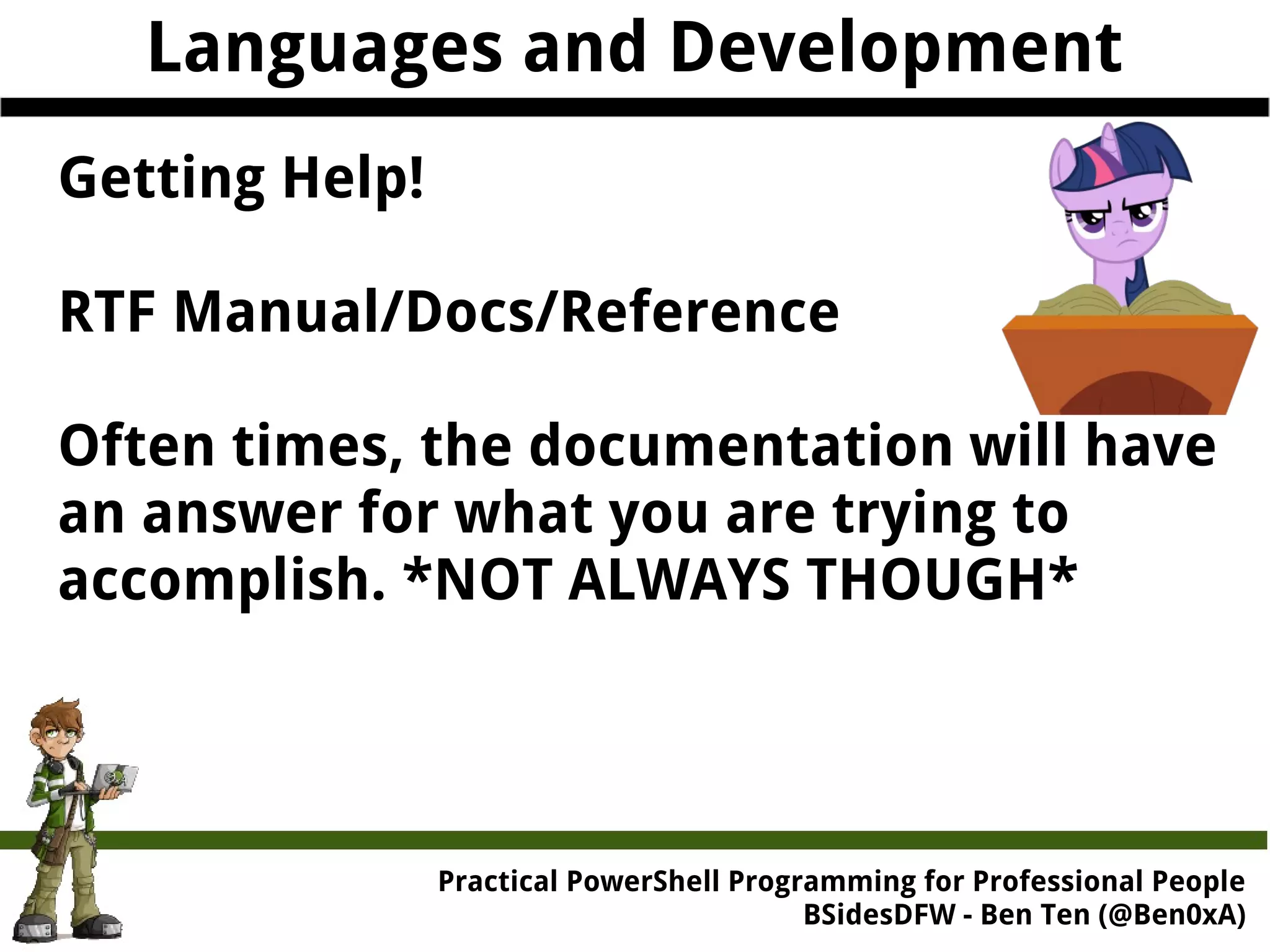 Languages and Development

Getting Help!

RTF Manual/Docs/Reference

Often times, the documentation will have an answer for what you are trying to accomplish. *NOT ALWAYS THOUGH*

Practical PowerShell Programming for Professional People
BSidesDFW - Ben Ten (@Ben0xA)